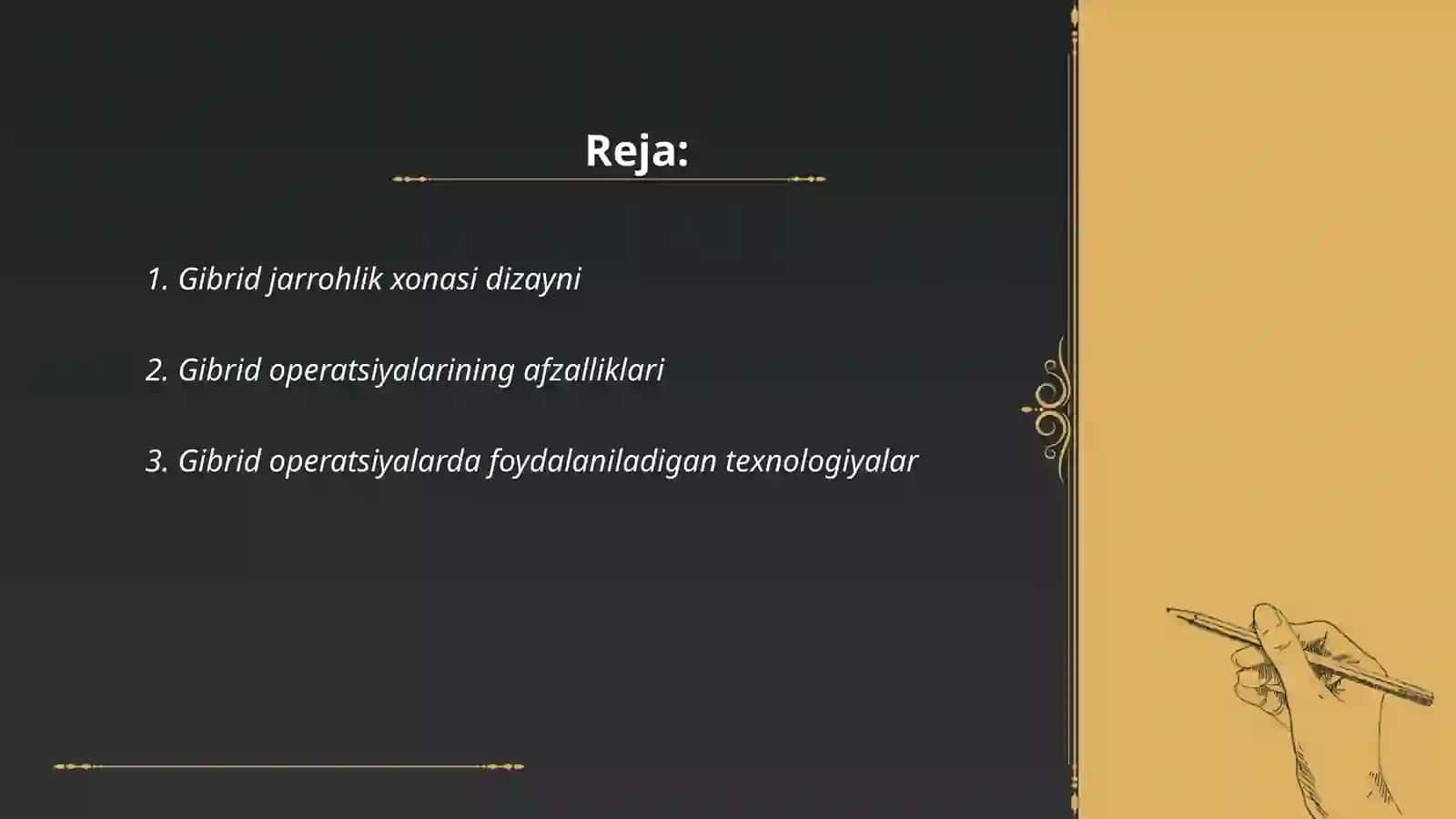 Reja:

1. Gibrid jarrohlik xonasi dizayni

2. Gibrid operatsiyalarining afzalliklari

3. Gibrid operatsiyalarda foydalaniladigan texnologiyalar